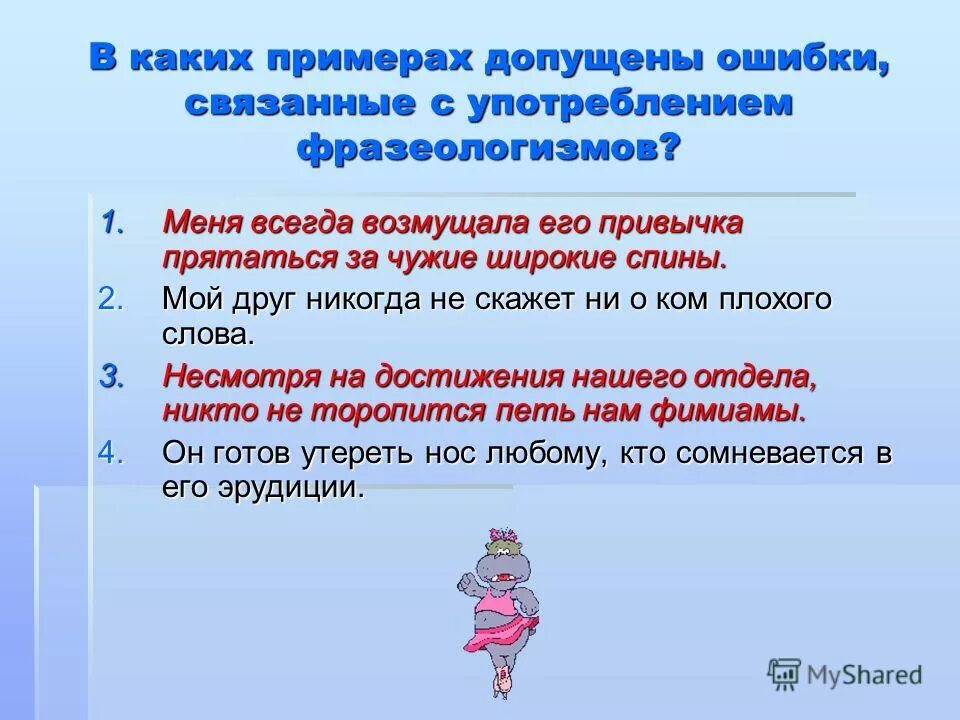 В каких примерах допущены ошибки, связанные с употреблением фразеологизмов?

1. Меня всегда возмущала его привычка прятаться за чужие широкие спины.
2. Мой друг никогда не скажет ни о ком плохого слова.
3. Несмотря на достижения нашего отдела, никто не торопится петь нам фимиамы.
4. Он готов утереть нос любому, кто сомневается в его эрудиции.

MyShared